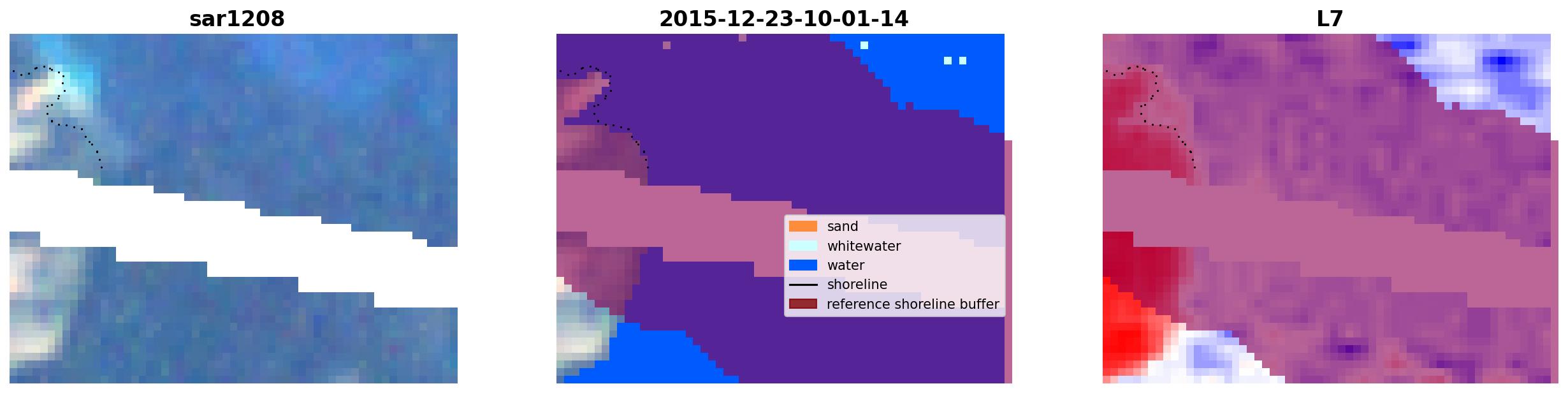 sar1208

2015-12-23-10-01-14

sand
whitewater
water
shoreline
reference shoreline buffer

L7